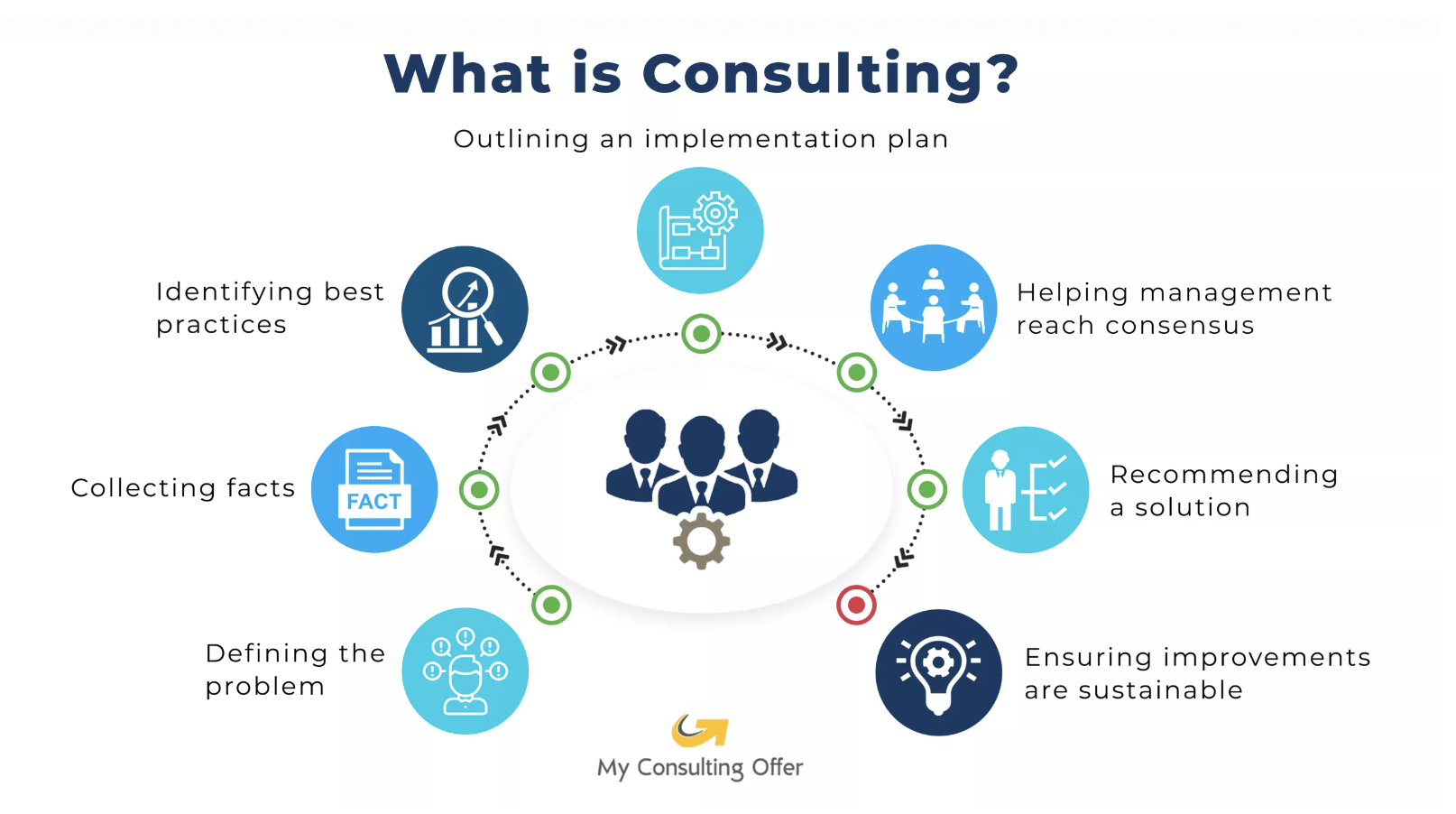 What is Consulting?

Outlining an implementation plan

Identifying best practices

Helping management reach consensus

Collecting facts

FACT

Recommending a solution

Defining the problem

Ensuring improvements are sustainable

My Consulting Offer